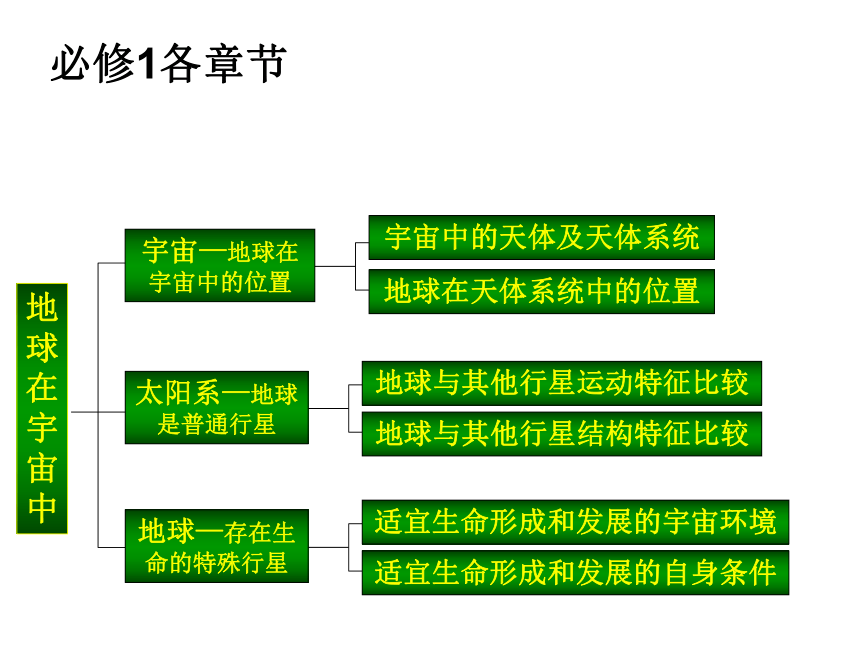 必修1各章节

地球在宇宙中

宇宙—地球在宇宙中的位置

宇宙中的天体及天体系统

地球在天体系统中的位置

太阳系—地球是普通行星

地球与其他行星运动特征比较

地球与其他行星结构特征比较

地球—存在生命的特殊行星

适宜生命形成和发展的宇宙环境

适宜生命形成和发展的自身条件